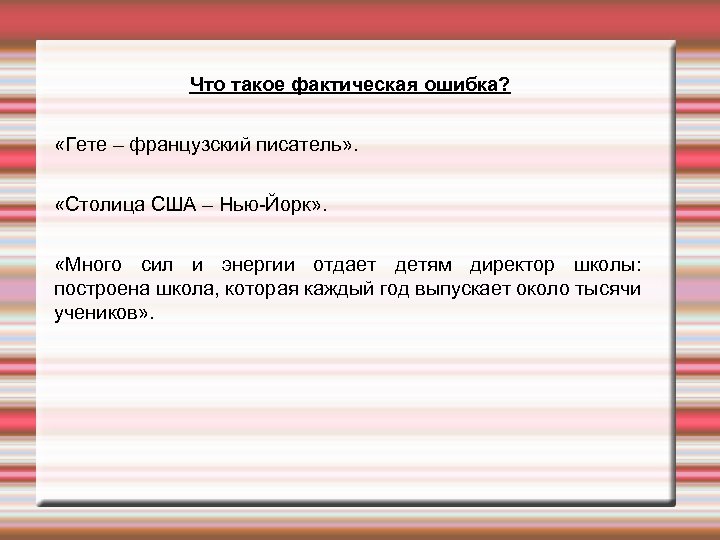 Что такое фактическая ошибка?

«Гете – французский писатель».

«Столица США – Нью-Йорк».

«Много сил и энергии отдает детям директор школы: построена школа, которая каждый год выпускает около тысячи учеников».